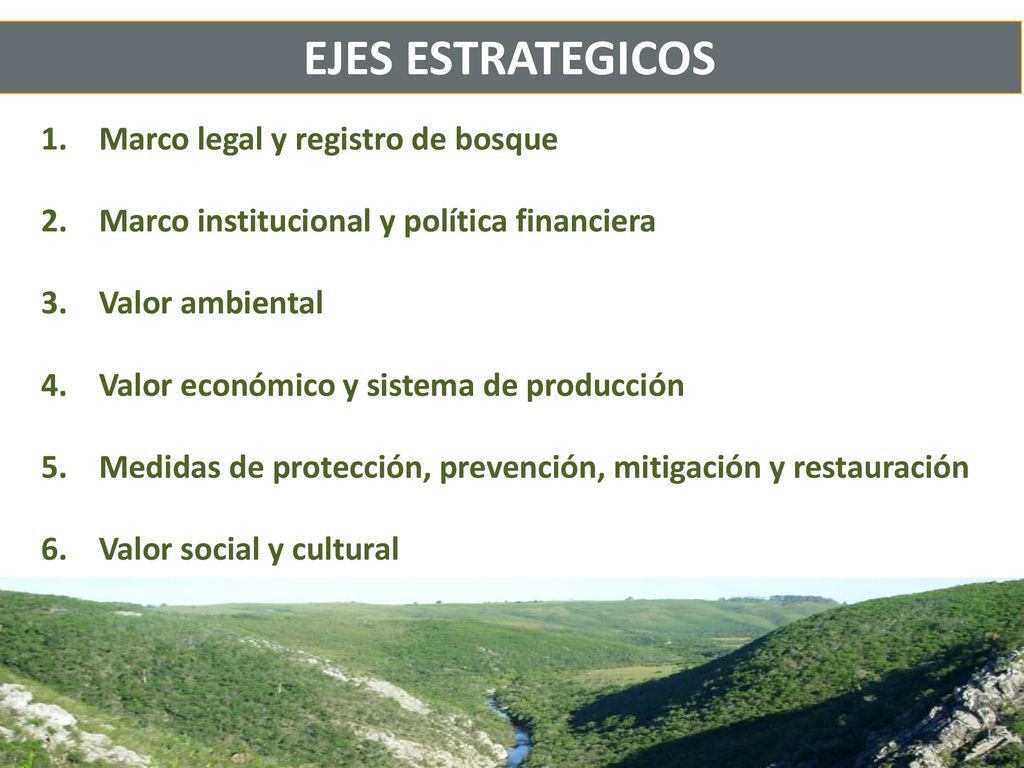 EJES ESTRATEGICOS

1. Marco legal y registro de bosque

2. Marco institucional y política financiera

3. Valor ambiental

4. Valor económico y sistema de producción

5. Medidas de protección, prevención, mitigación y restauración

6. Valor social y cultural